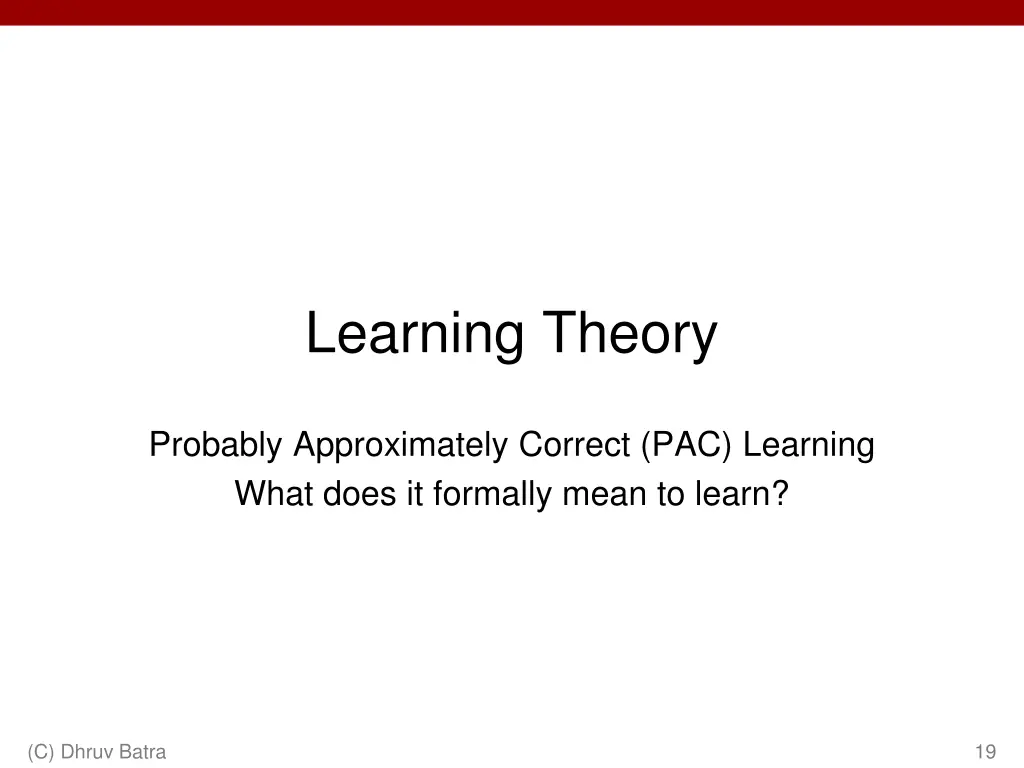 Learning Theory

Probably Approximately Correct (PAC) Learning
What does it formally mean to learn?

(C) Dhruv Batra

19